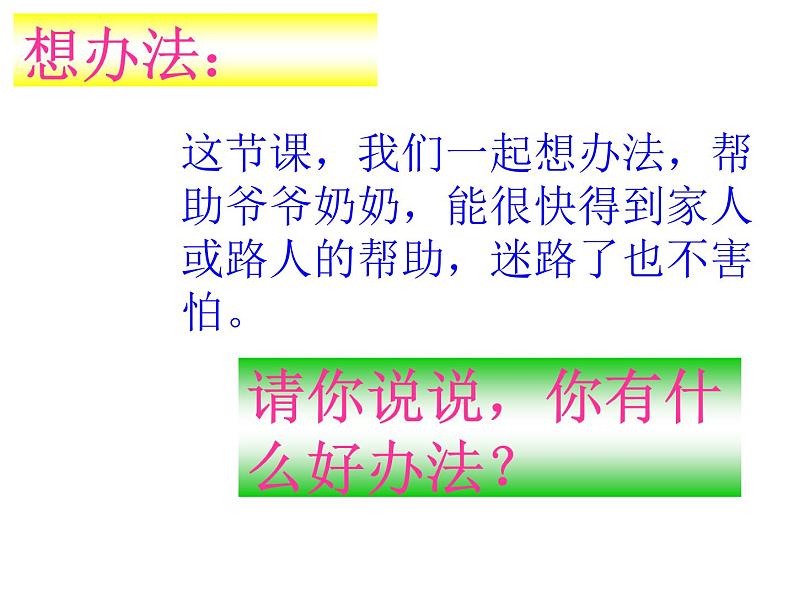 想办法：

这节课，我们一起想办法，帮助爷爷奶奶，能很快得到家人或路人的帮助，迷路了也不害怕。

请你说说，你有什么好办法？